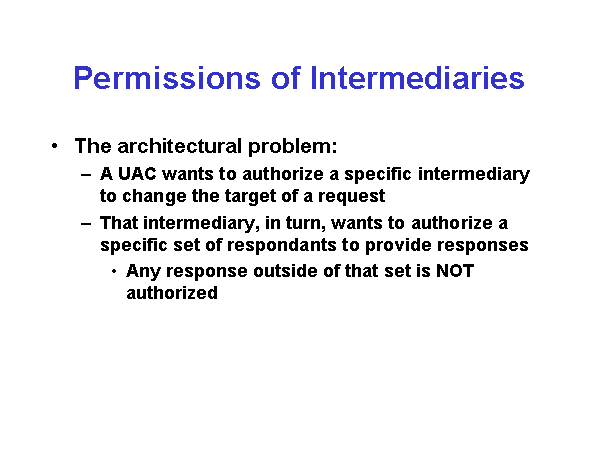 Permissions of Intermediaries

• The architectural problem:
  – A UAC wants to authorize a specific intermediary to change the target of a request
  – That intermediary, in turn, wants to authorize a specific set of respondants to provide responses
    • Any response outside of that set is NOT authorized